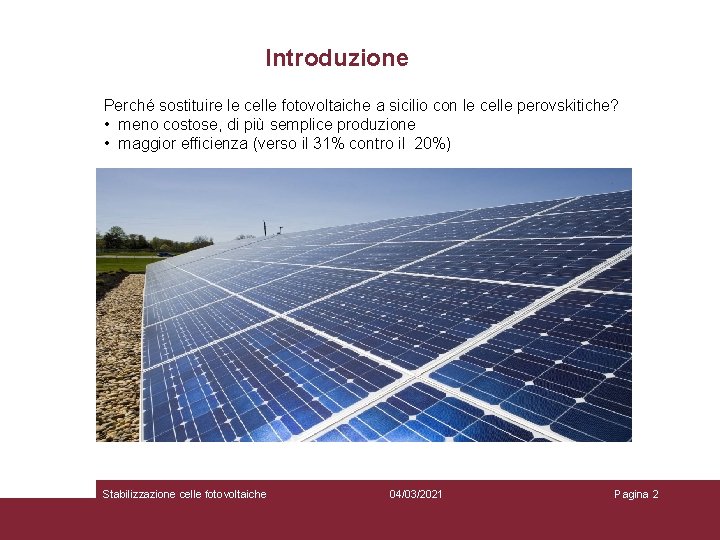 Introduzione

Perché sostituire le celle fotovoltaiche a sicilio con le celle perovskitiche?
• meno costose, di più semplice produzione
• maggior efficienza (verso il 31% contro il 20%)

Stabilizzazione celle fotovoltaiche 04/03/2021 Pagina 2